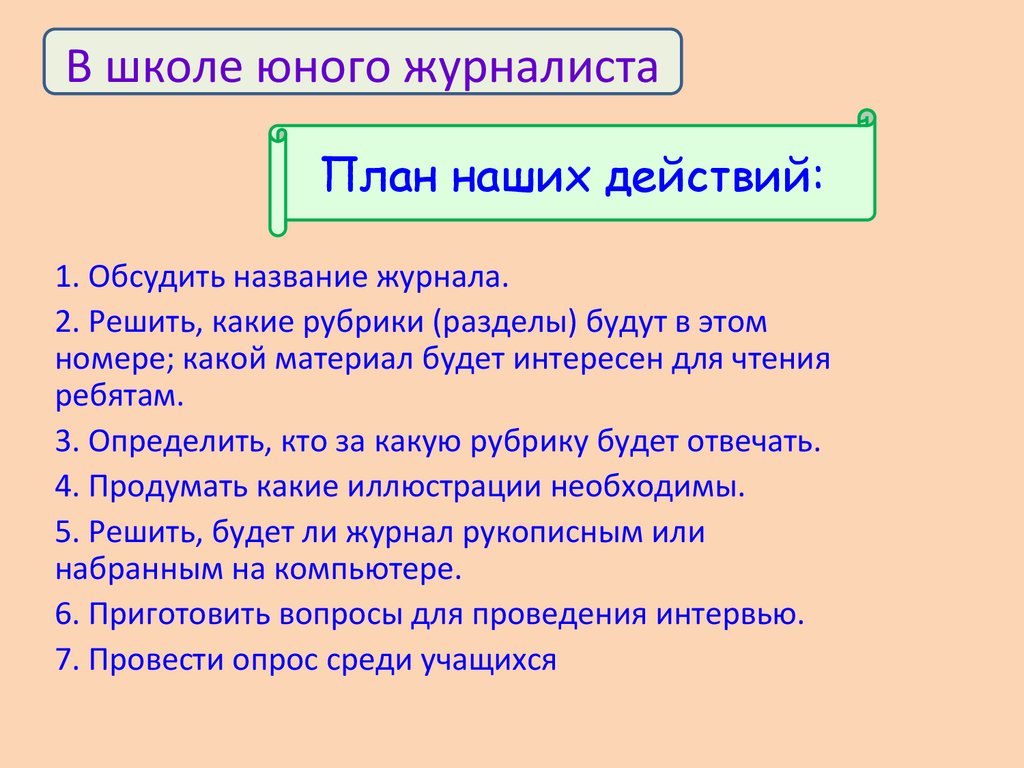 В школе юного журналиста

План наших действий:

1. Обсудить название журнала.

2. Решить, какие рубрики (разделы) будут в этом номере; какой материал будет интересен для чтения ребятам.

3. Определить, кто за какую рубрику будет отвечать.

4. Продумать какие иллюстрации необходимы.

5. Решить, будет ли журнал рукописным или набранным на компьютере.

6. Приготовить вопросы для проведения интервью.

7. Провести опрос среди учащихся